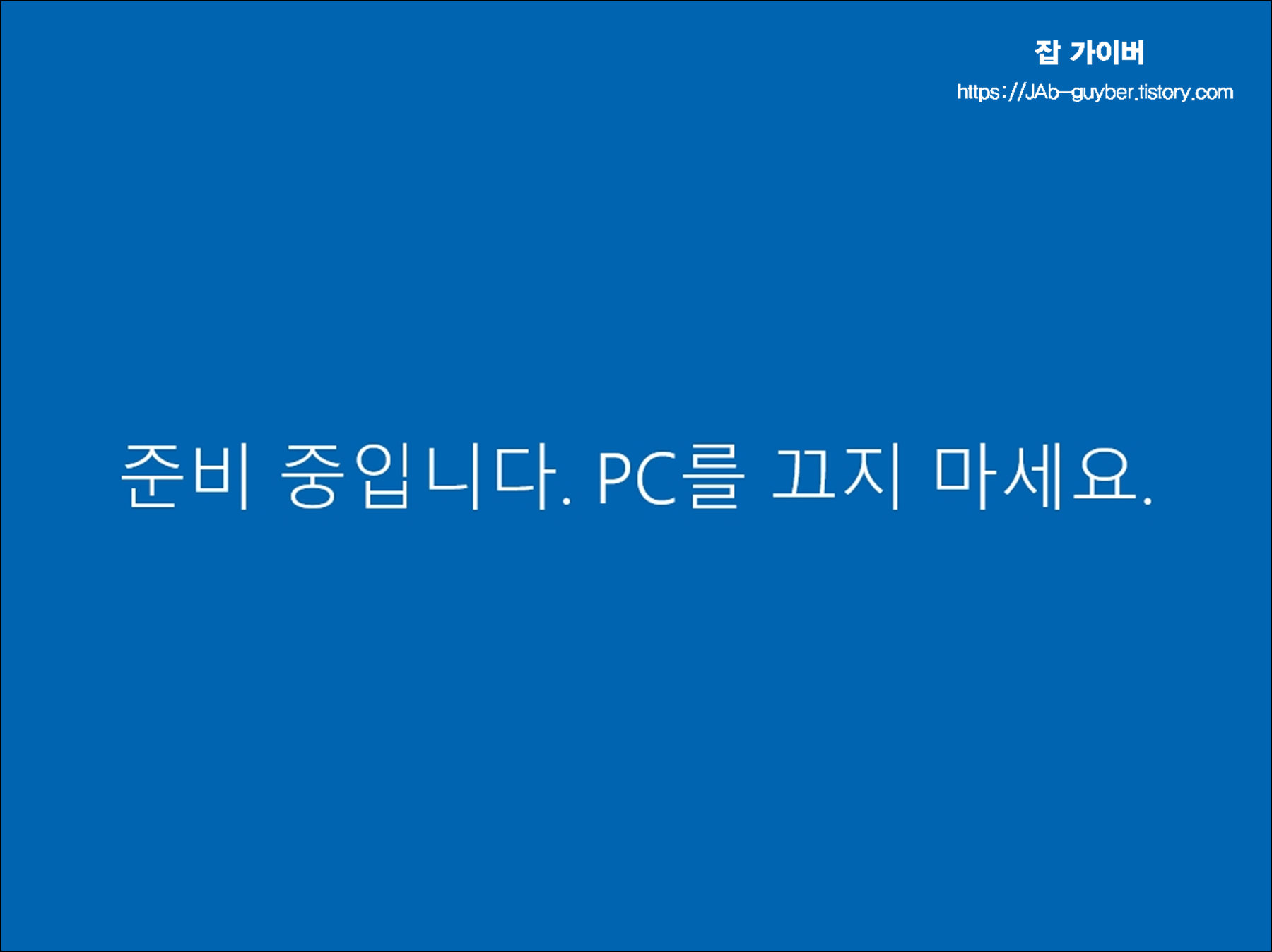 잡 가이버
https://JAb-guyber.tistory.com

준비 중입니다. PC를 끄지 마세요.